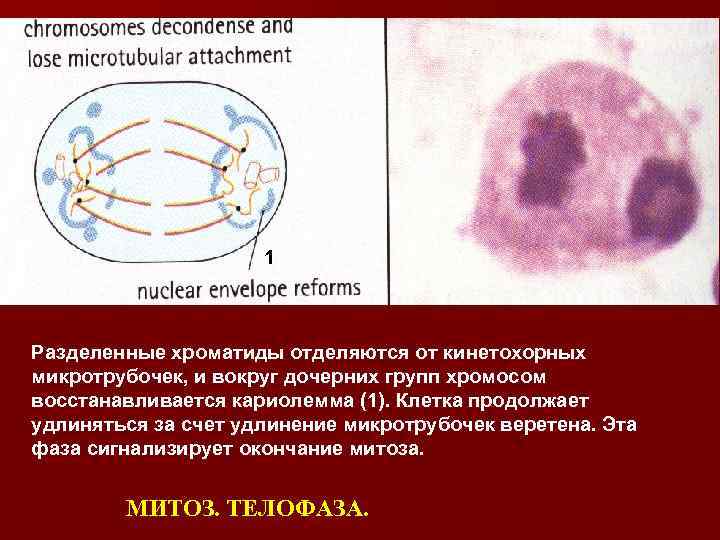 chromosomes decondense and lose microtubular attachment

1

nuclear envelope reforms

Разделенные хроматиды отделяются от кинетохорных микротрубочек, и вокруг дочерних групп хромосом восстанавливается кариолемма (1). Клетка продолжает удлиняться за счет удлинение микротрубочек веретена. Эта фаза сигнализирует окончание митоза.

МИТОЗ. ТЕЛОФАЗА.